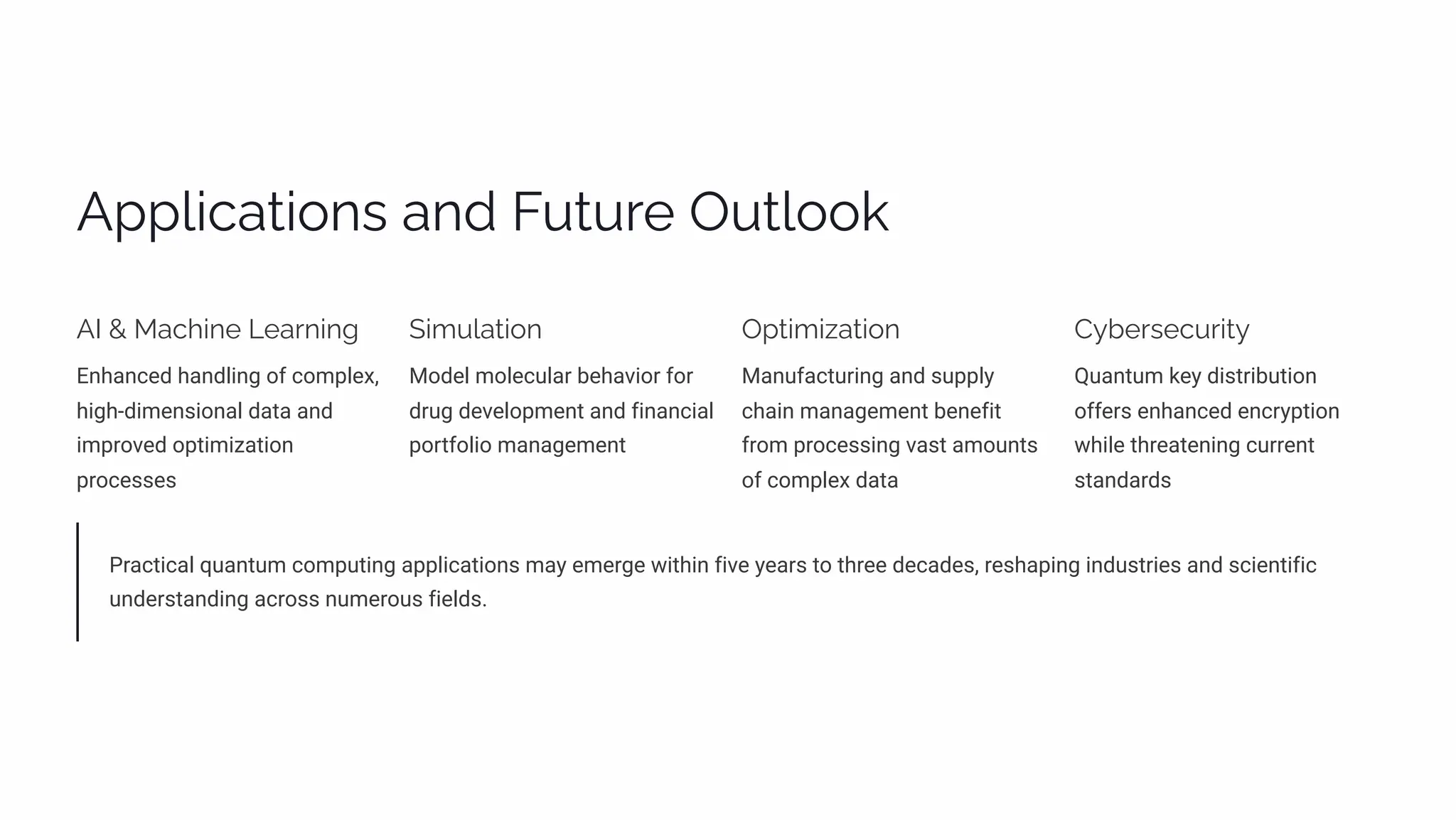 Applications and Future Outlook

AI & Machine Learning

Enhanced handling of complex, high-dimensional data and improved optimization processes

Simulation

Model molecular behavior for drug development and financial portfolio management

Optimization

Manufacturing and supply chain management benefit from processing vast amounts of complex data

Cybersecurity

Quantum key distribution offers enhanced encryption while threatening current standards

Practical quantum computing applications may emerge within five years to three decades, reshaping industries and scientific understanding across numerous fields.